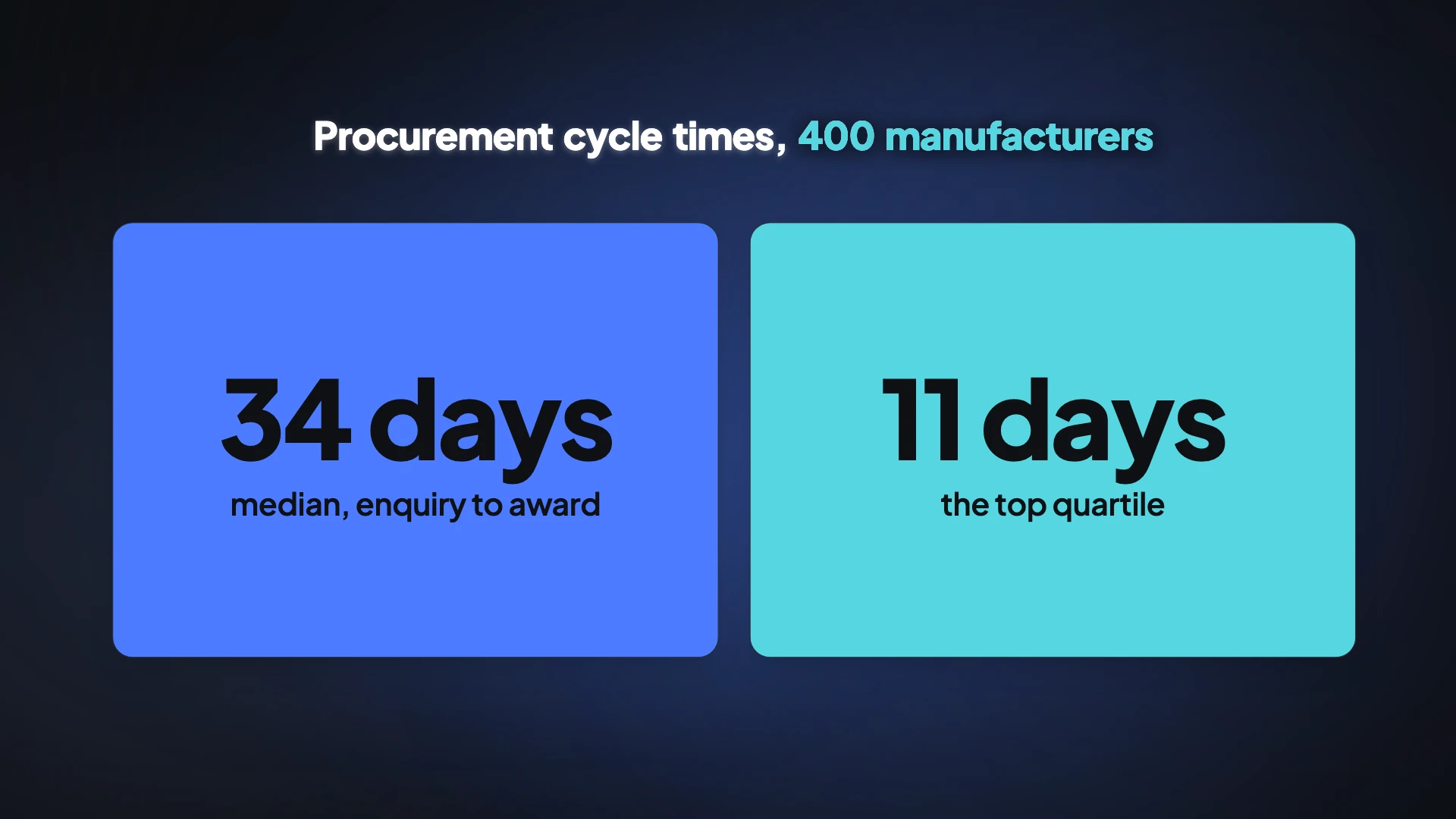 Procurement cycle times, 400 manufacturers

34 days
median, enquiry to award

11 days
the top quartile